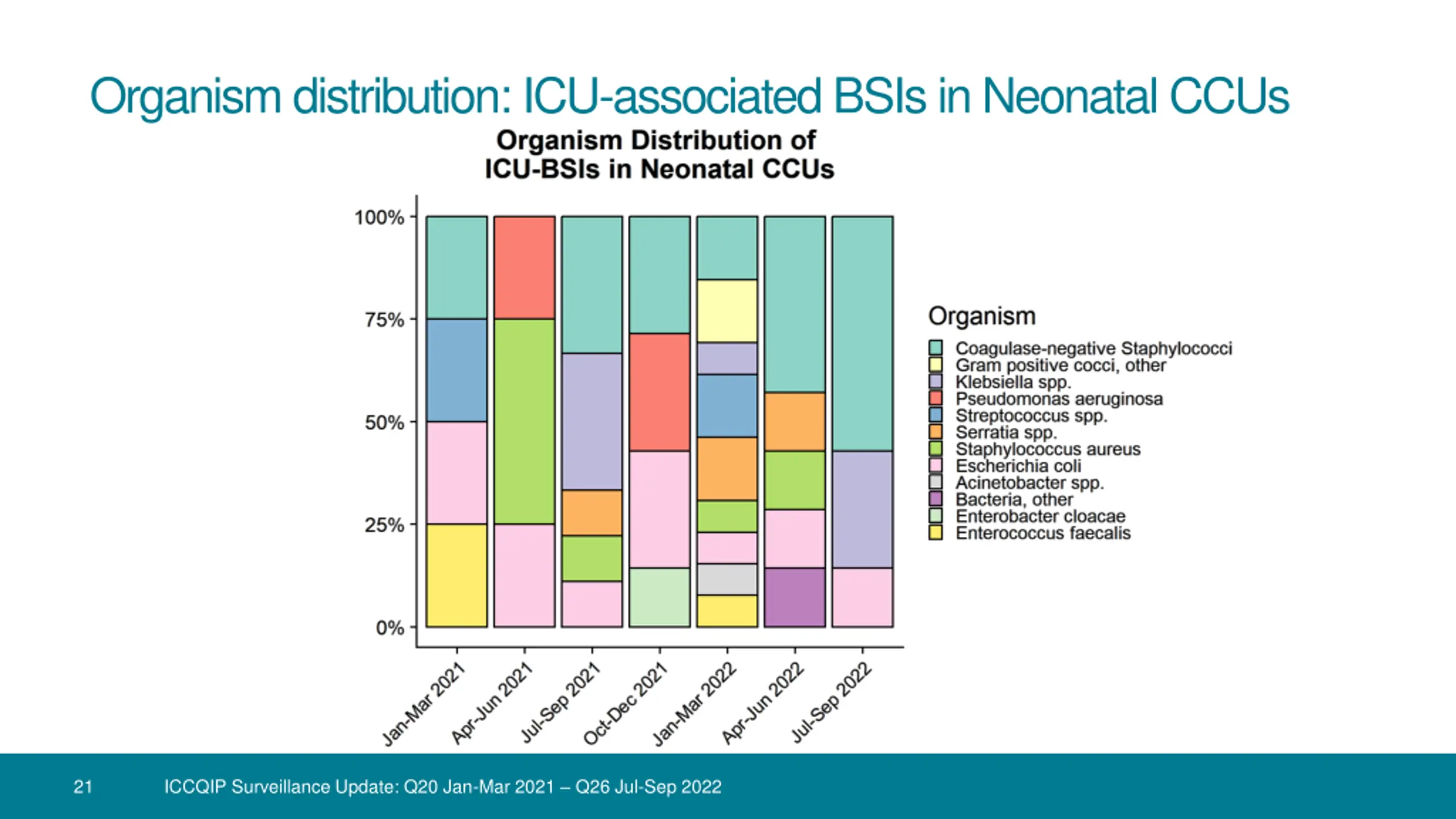 Organism distribution: ICU-associated BSIs in Neonatal CCUs

Organism Distribution of
ICU-BSIs in Neonatal CCUs

100%
75%
50%
25%
0%

Jan-Mar 2021
Apr-Jun 2021
Jul-Sep 2021
Oct-Dec 2021
Jan-Mar 2022
Apr-Jun 2022
Jul-Sep 2022

Organism
Coagulase-negative Staphylococci
Gram positive cocci, other
Klebsiella spp.
Pseudomonas aeruginosa
Streptococcus spp.
Serratia spp.
Staphylococcus aureus
Escherichia coli
Acinetobacter spp.
Bacteria, other
Enterobacter cloacae
Enterococcus faecalis

21 ICCQIP Surveillance Update: Q20 Jan-Mar 2021 – Q26 Jul-Sep 2022